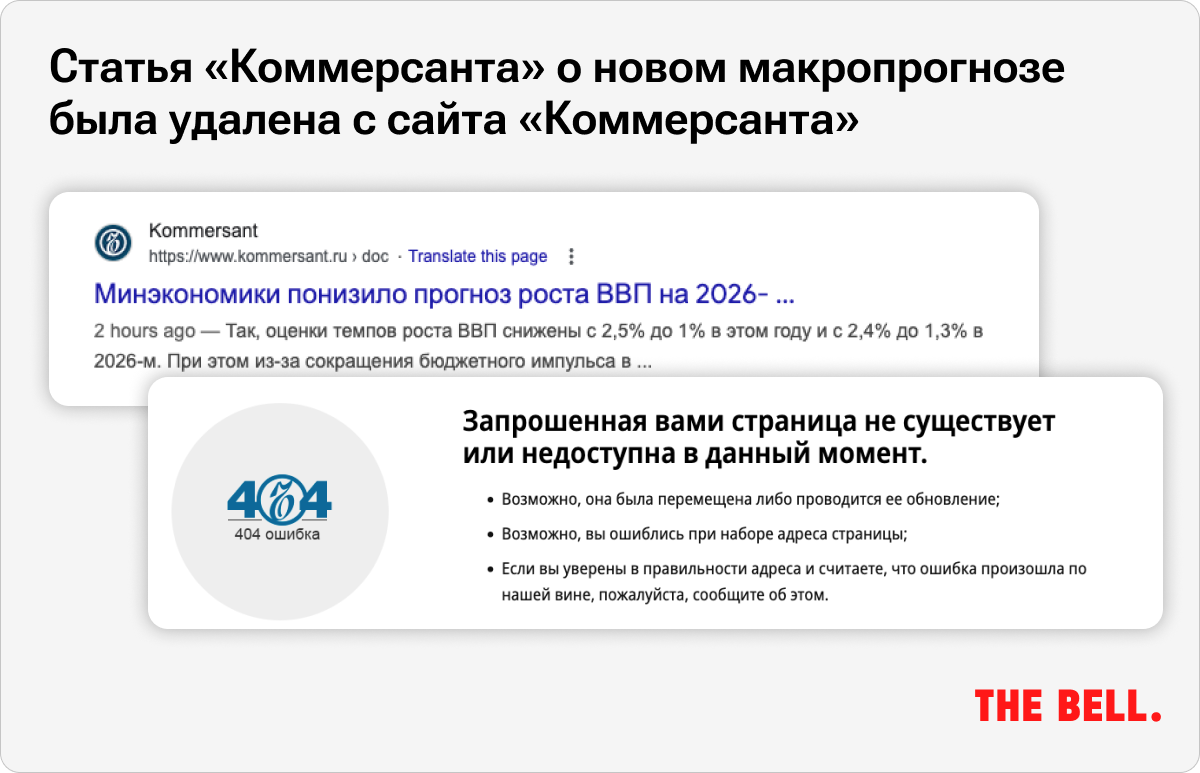 Статья «Коммерсанта» о новом макропрогнозе была удалена с сайта «Коммерсанта»

Kommersant
https://www.kommersant.ru › doc · Translate this page

Минэкономики понизило прогноз роста ВВП на 2026- ...

2 hours ago — Так, оценки темпов роста ВВП снижены с 2,5% до 1% в этом году и с 2,4% до 1,3% в 2026-м. При этом из-за сокращения бюджетного импульса в ...

404
404 ошибка

Запрошенная вами страница не существует или недоступна в данный момент.

• Возможно, она была перемещена либо проводится ее обновление;
• Возможно, вы ошиблись при наборе адреса страницы;
• Если вы уверены в правильности адреса и считаете, что ошибка произошла по нашей вине, пожалуйста, сообщите об этом.

THE BELL.